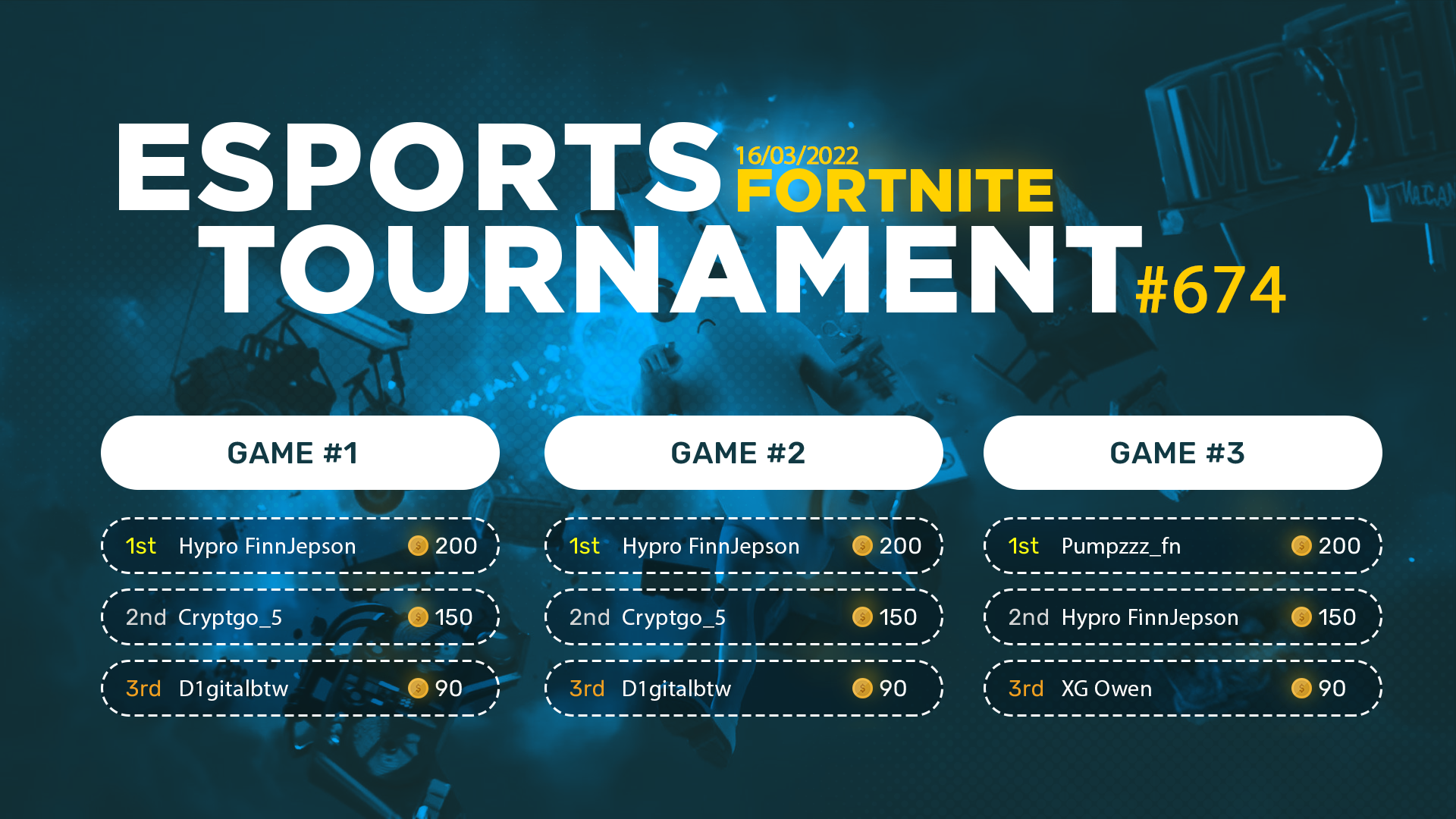 ESPORTS 16/03/2022 FORTNITE
TOURNAMENT #674

GAME #1

1st Hypro FinnJepson 200

2nd Cryptgo_5 150

3rd D1gitalbtw 90

GAME #2

1st Hypro FinnJepson 200

2nd Cryptgo_5 150

3rd D1gitalbtw 90

GAME #3

1st Pumpzzz_fn 200

2nd Hypro FinnJepson 150

3rd XG Owen 90